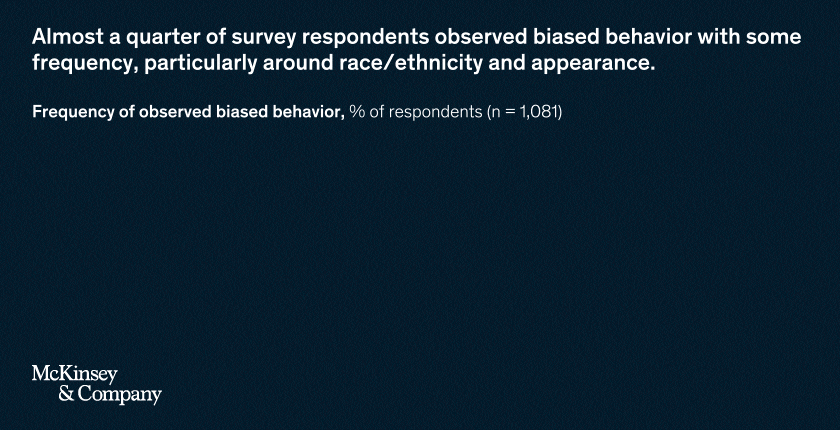 Almost a quarter of survey respondents observed biased behavior with some frequency, particularly around race/ethnicity and appearance.

Frequency of observed biased behavior, % of respondents (n = 1,081)

McKinsey
& Company